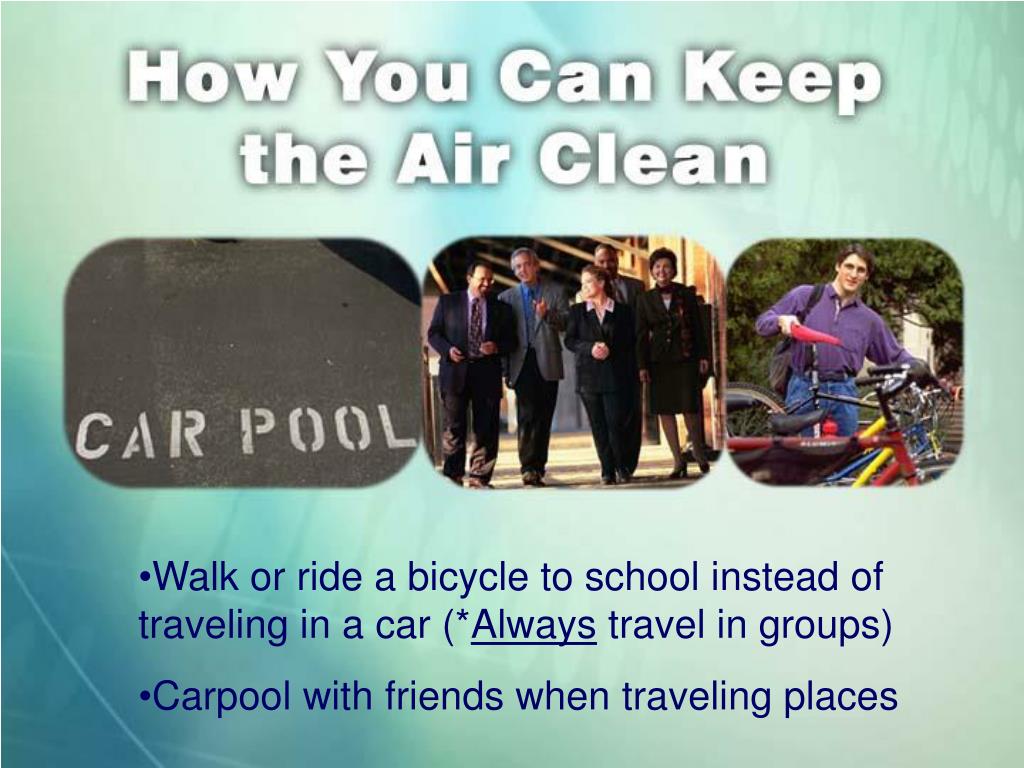 How You Can Keep the Air Clean

CAR POOL

•Walk or ride a bicycle to school instead of traveling in a car (*Always travel in groups)

•Carpool with friends when traveling places